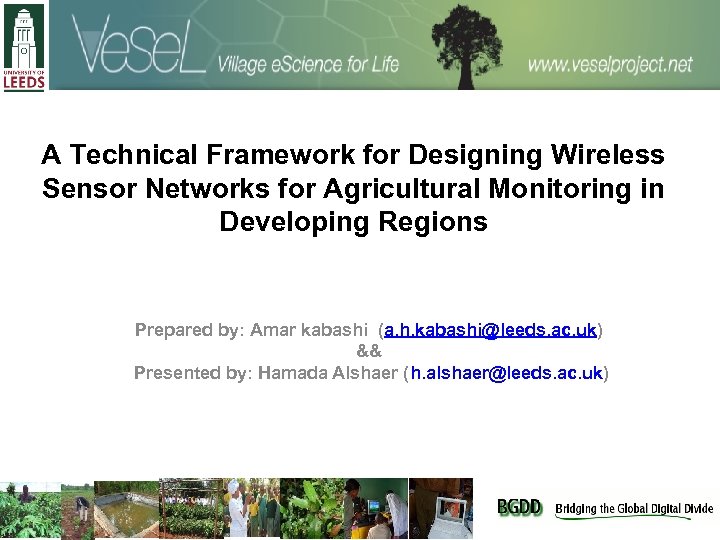 UNIVERSITY OF LEEDS

VeSeL Village eScience for Life www.veselproject.net

A Technical Framework for Designing Wireless Sensor Networks for Agricultural Monitoring in Developing Regions

Prepared by: Amar kabashi (a.h.kabashi@leeds.ac.uk)
&&
Presented by: Hamada Alshaer (h.alshaer@leeds.ac.uk)

BGDD Bridging the Global Digital Divide